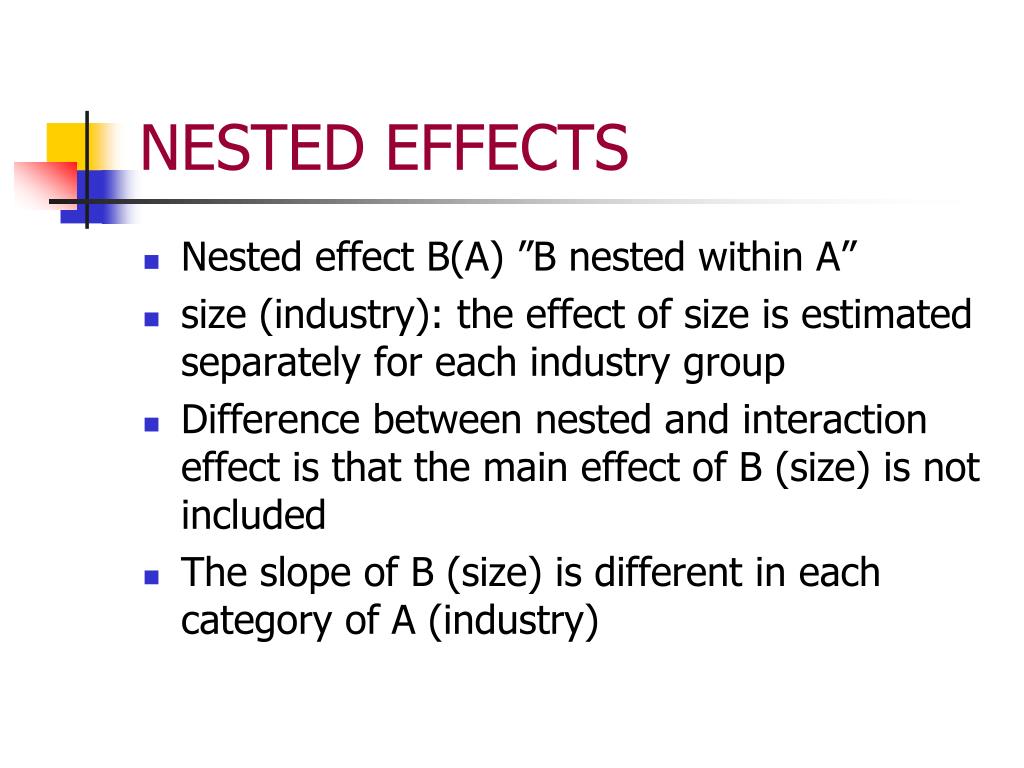 NESTED EFFECTS

- Nested effect B(A) ”B nested within A”
- size (industry): the effect of size is estimated separately for each industry group
- Difference between nested and interaction effect is that the main effect of B (size) is not included
- The slope of B (size) is different in each category of A (industry)